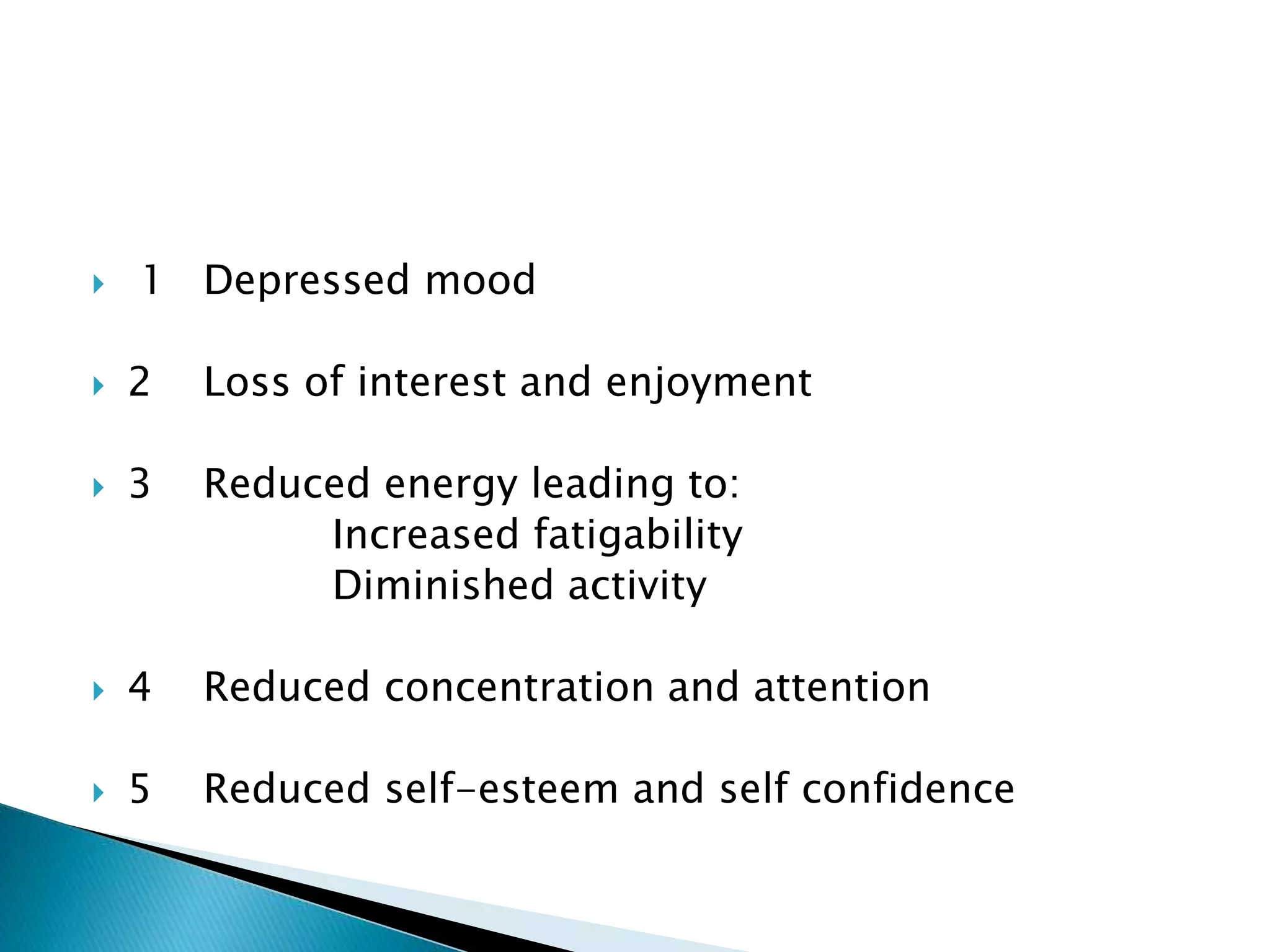 1 Depressed mood

2 Loss of interest and enjoyment

3 Reduced energy leading to:
Increased fatigability
Diminished activity

4 Reduced concentration and attention

5 Reduced self-esteem and self confidence